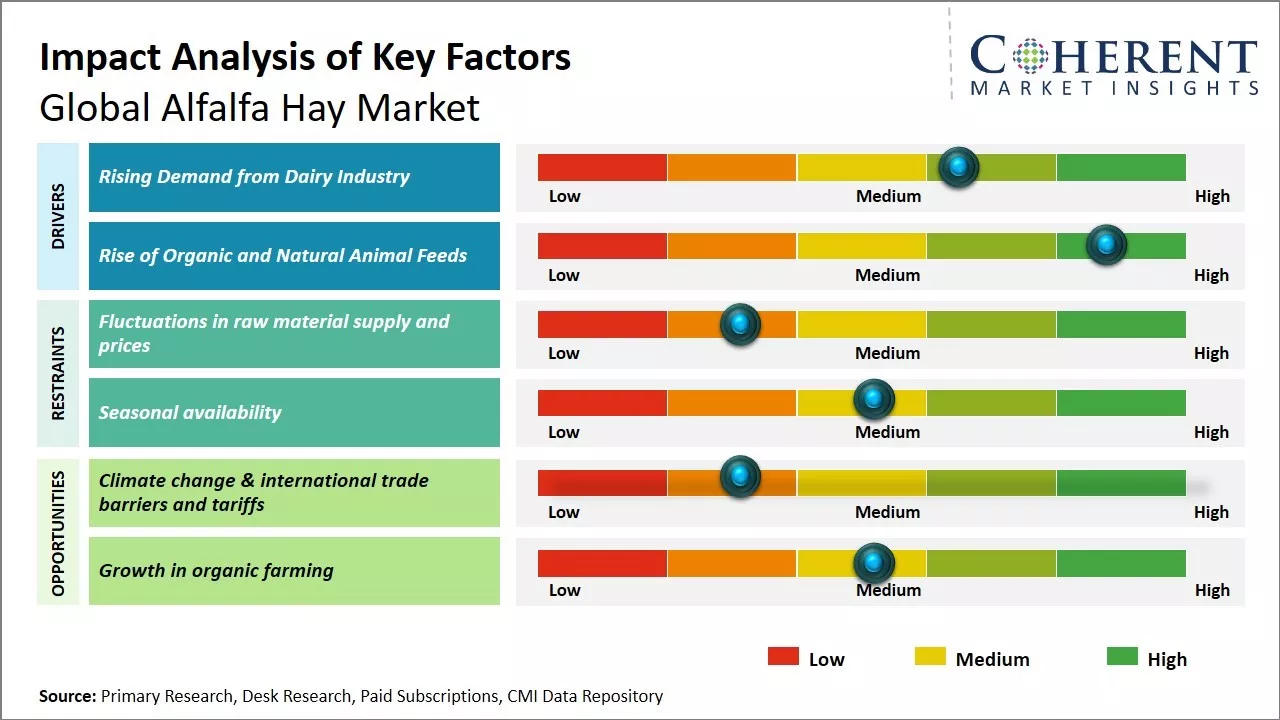 Impact Analysis of Key Factors
Global Alfalfa Hay Market

COHERENT
MARKET INSIGHTS

DRIVERS

Rising Demand from Dairy Industry
Low Medium High

Rise of Organic and Natural Animal Feeds
Low Medium High

RESTRAINTS

Fluctuations in raw material supply and prices
Low Medium High

Seasonal availability
Low Medium High

OPPORTUNITIES

Climate change & international trade barriers and tariffs
Low Medium High

Growth in organic farming
Low Medium High

Low Medium High

Source: Primary Research, Desk Research, Paid Subscriptions, CMI Data Repository